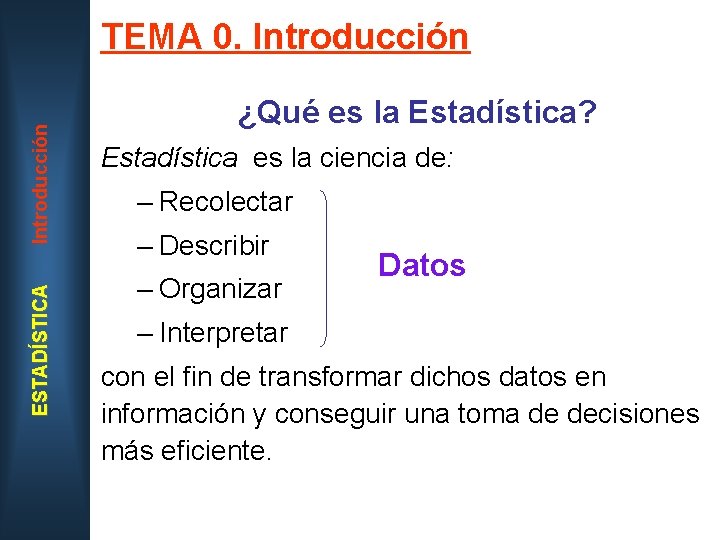 ESTADÍSTICA Introducción

TEMA 0. Introducción

¿Qué es la Estadística?

Estadística es la ciencia de:

– Recolectar
– Describir
– Organizar
– Interpretar

Datos

con el fin de transformar dichos datos en información y conseguir una toma de decisiones más eficiente.